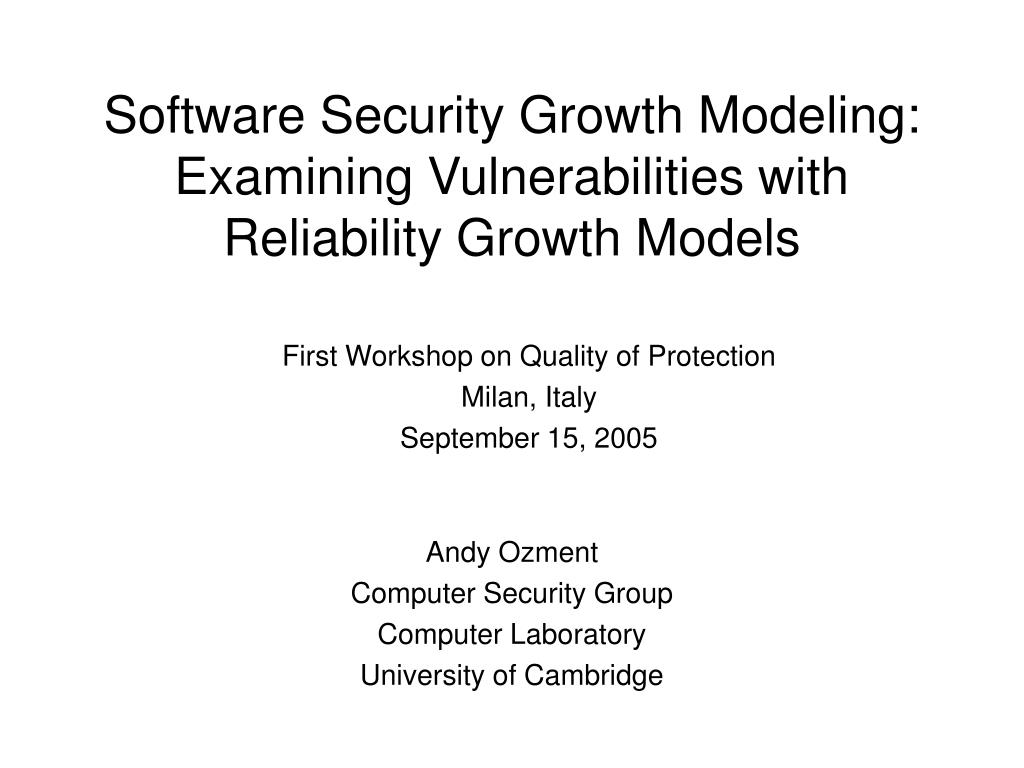 Software Security Growth Modeling: Examining Vulnerabilities with Reliability Growth Models

First Workshop on Quality of Protection
Milan, Italy
September 15, 2005

Andy Ozment
Computer Security Group
Computer Laboratory
University of Cambridge